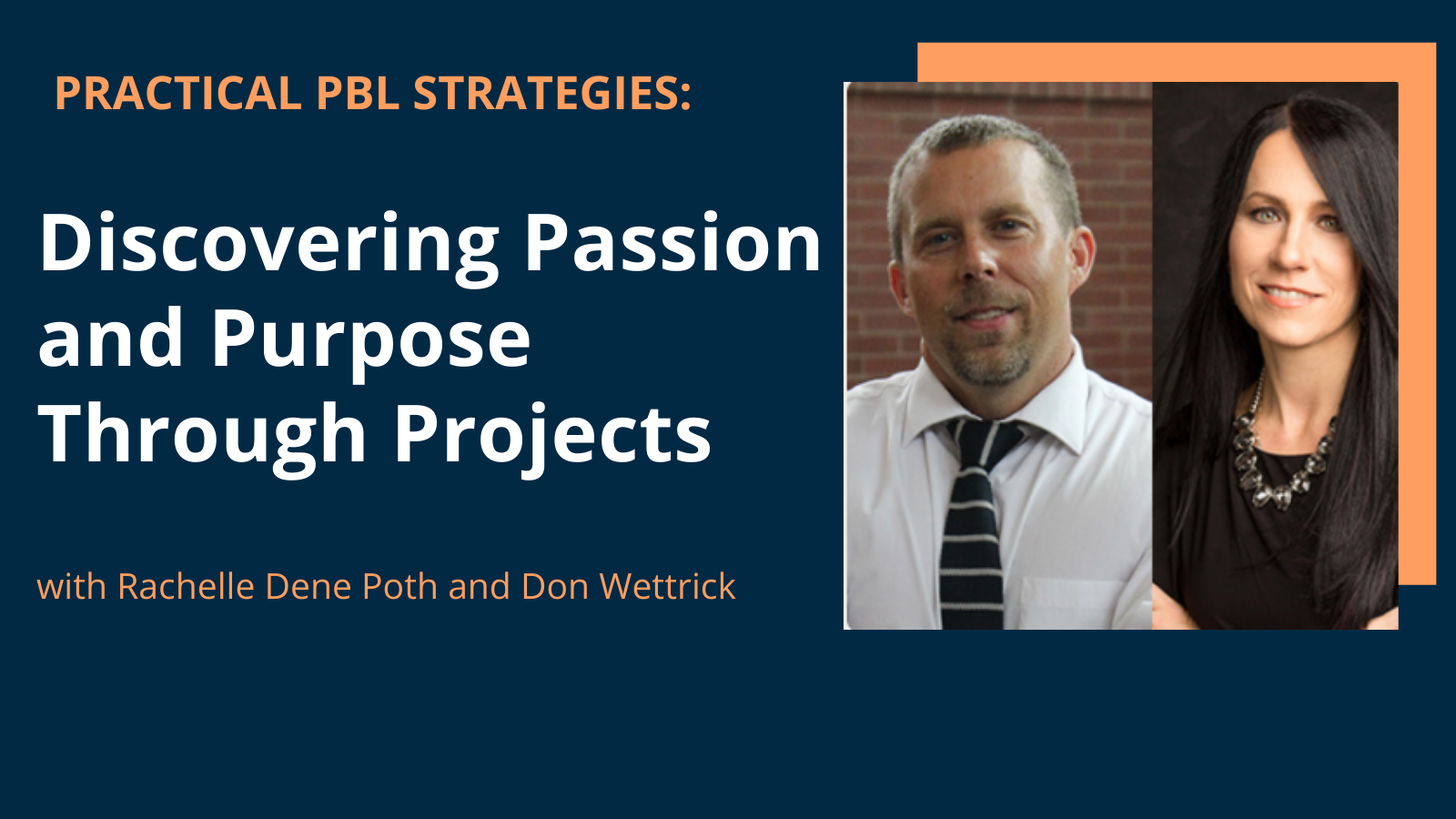 PRACTICAL PBL STRATEGIES:

Discovering Passion and Purpose Through Projects

with Rachelle Dene Poth and Don Wettrick